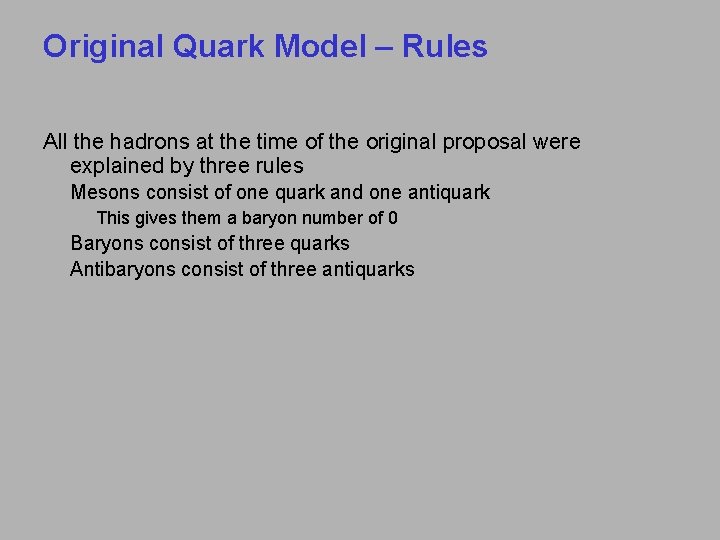 Original Quark Model – Rules

All the hadrons at the time of the original proposal were explained by three rules

Mesons consist of one quark and one antiquark

This gives them a baryon number of 0

Baryons consist of three quarks

Antibaryons consist of three antiquarks